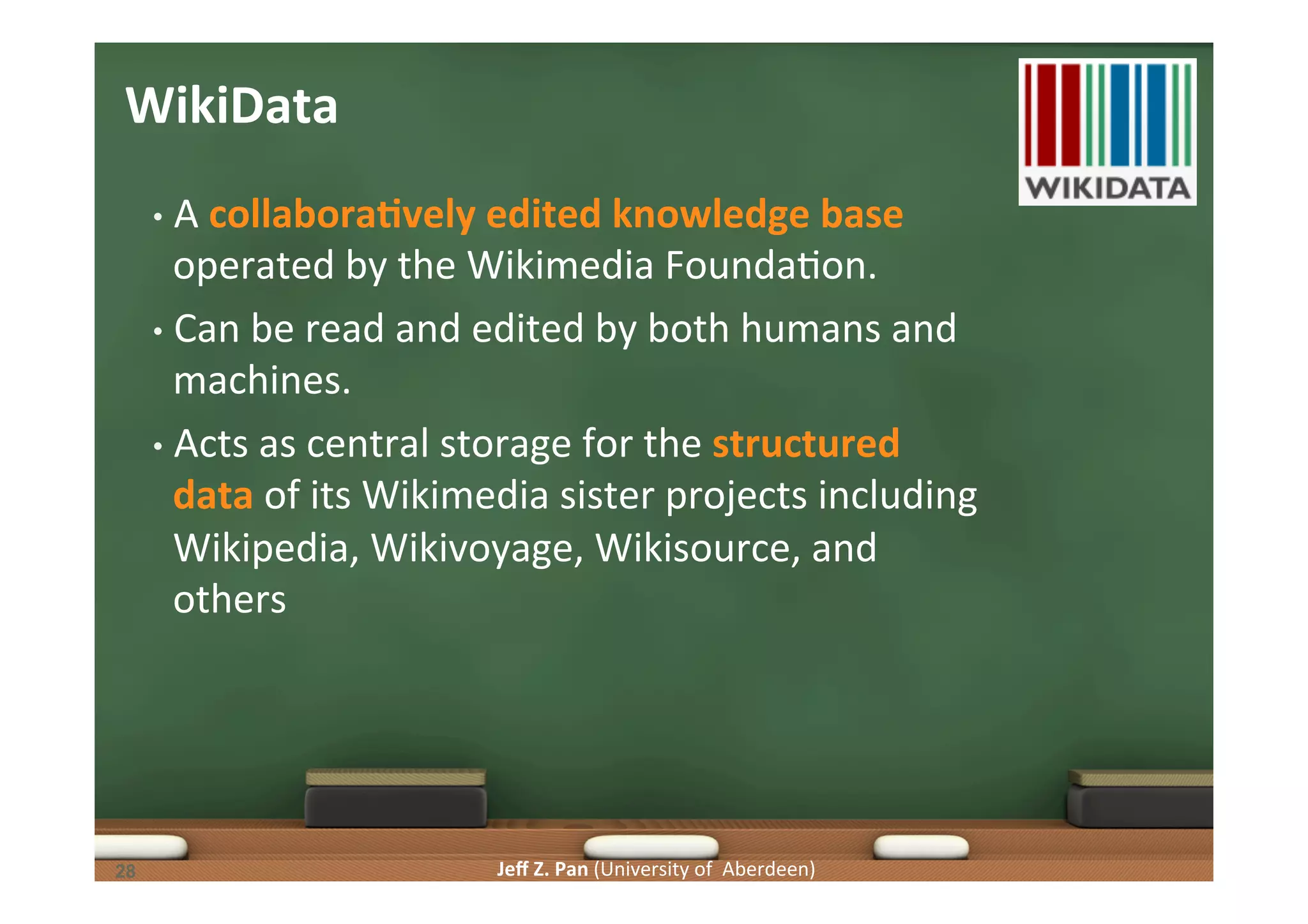 WikiData

WIKIDATA

• A collaboratively edited knowledge base operated by the Wikimedia Foundation.

• Can be read and edited by both humans and machines.

• Acts as central storage for the structured data of its Wikimedia sister projects including Wikipedia, Wikivoyage, Wikisource, and others

28

Jeff Z. Pan (University of Aberdeen)